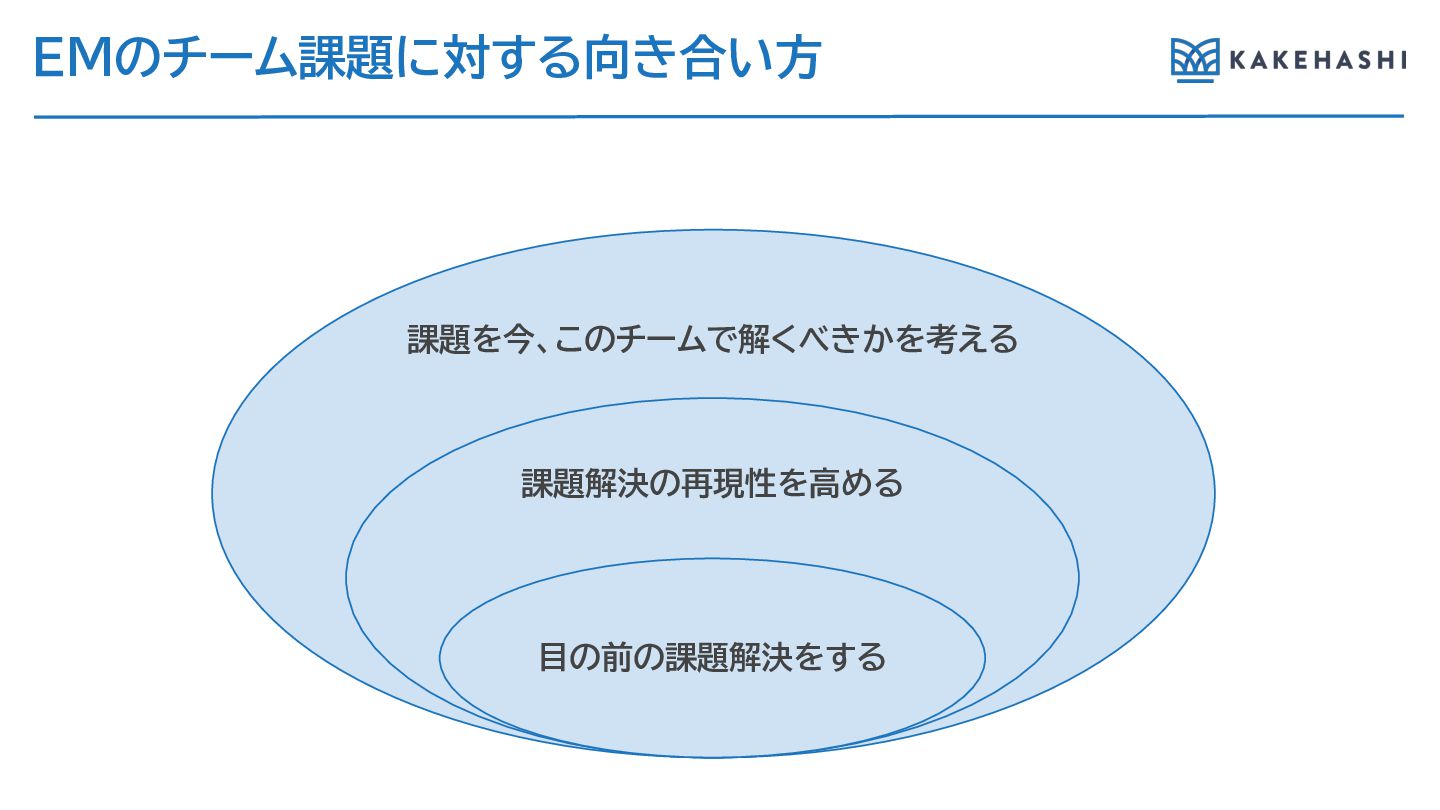 EMのチーム課題に対する向き合い方

KAKEHASHI

課題を今、このチームで解くべきかを考える

課題解決の再現性を高める

目の前の課題解決をする